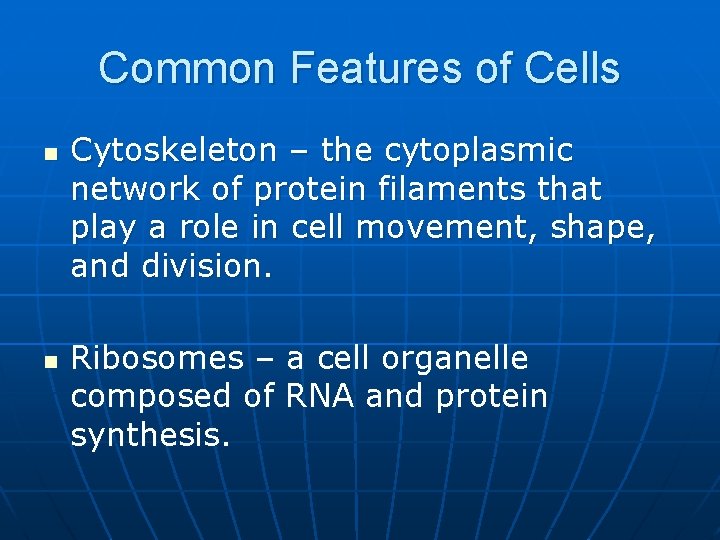 Common Features of Cells

• Cytoskeleton – the cytoplasmic network of protein filaments that play a role in cell movement, shape, and division.

• Ribosomes – a cell organelle composed of RNA and protein synthesis.